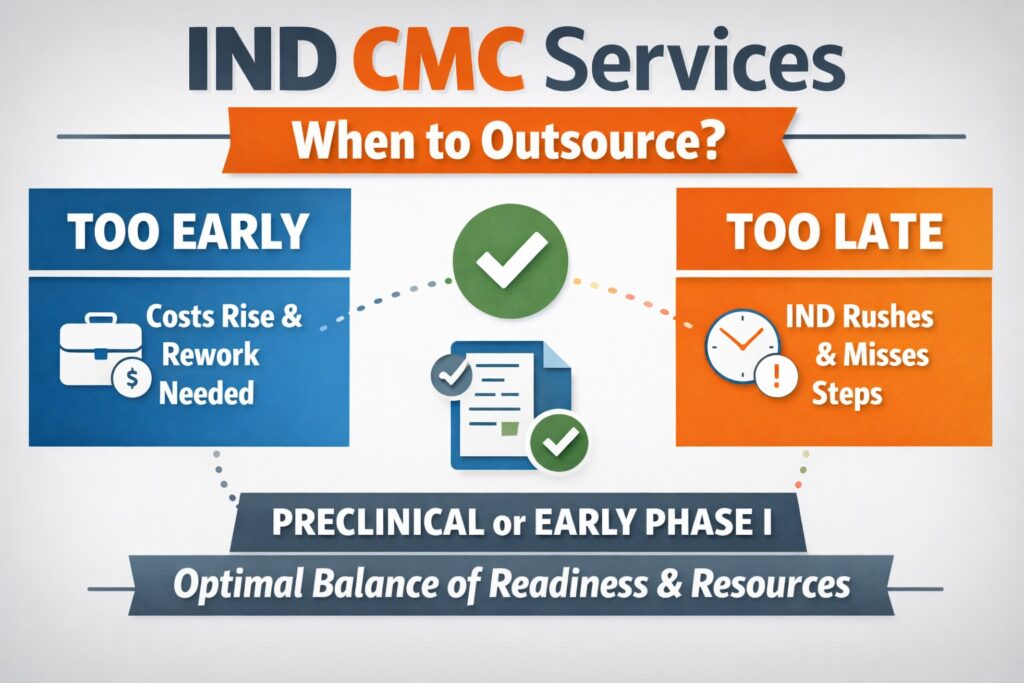 IND CMC Services

When to Outsource?

TOO EARLY

Costs Rise & Rework Needed

TOO LATE

IND Rushes & Misses Steps

PRECLINICAL or EARLY PHASE I

Optimal Balance of Readiness & Resources